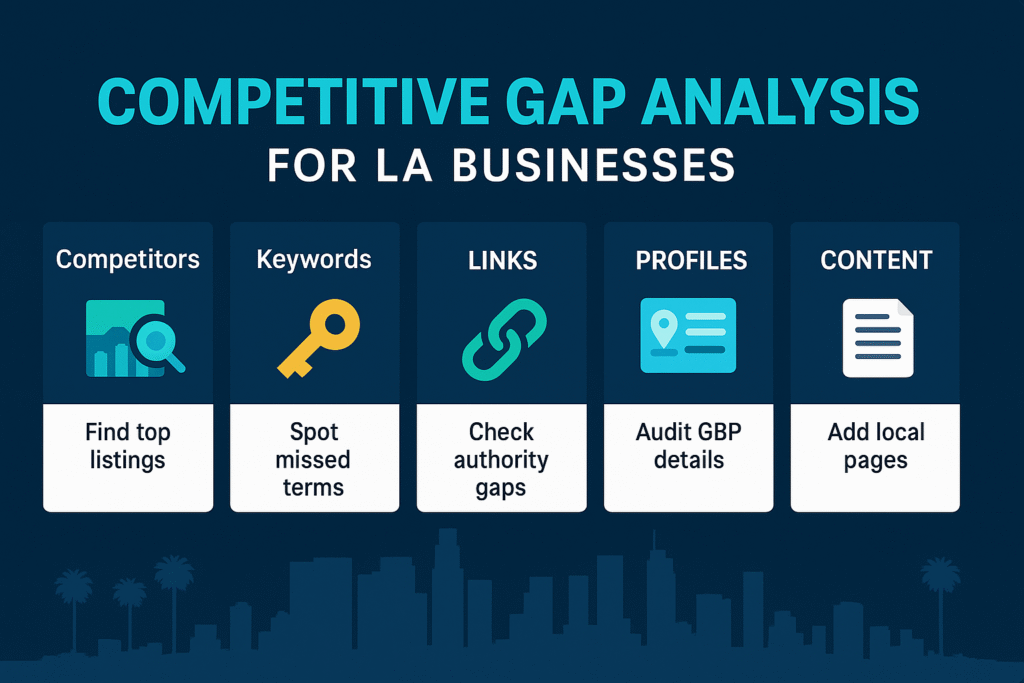 COMPETITIVE GAP ANALYSIS
FOR LA BUSINESSES

Competitors

Find top listings

Keywords

Spot missed terms

LINKS

Check authority gaps

PROFILES

Audit GBP details

CONTENT

Add local pages